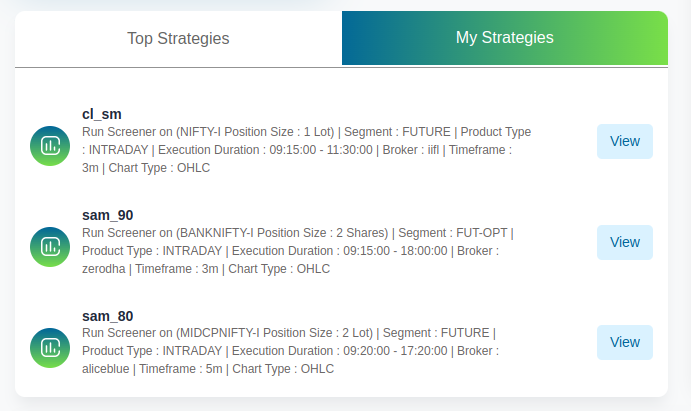 Top Strategies

My Strategies

cl_sm
Run Screener on (NIFTY-I Position Size : 1 Lot) | Segment : FUTURE | Product Type : INTRADAY | Execution Duration : 09:15:00 - 11:30:00 | Broker : iifl | Timeframe : 3m | Chart Type : OHLC

View

sam_90
Run Screener on (BANKNIFTY-I Position Size : 2 Shares) | Segment : FUT-OPT | Product Type : INTRADAY | Execution Duration : 09:15:00 - 18:00:00 | Broker : zerodha | Timeframe : 3m | Chart Type : OHLC

View

sam_80
Run Screener on (MIDCPNIFTY-I Position Size : 2 Lot) | Segment : FUTURE | Product Type : INTRADAY | Execution Duration : 09:20:00 - 17:20:00 | Broker : aliceblue | Timeframe : 5m | Chart Type : OHLC

View